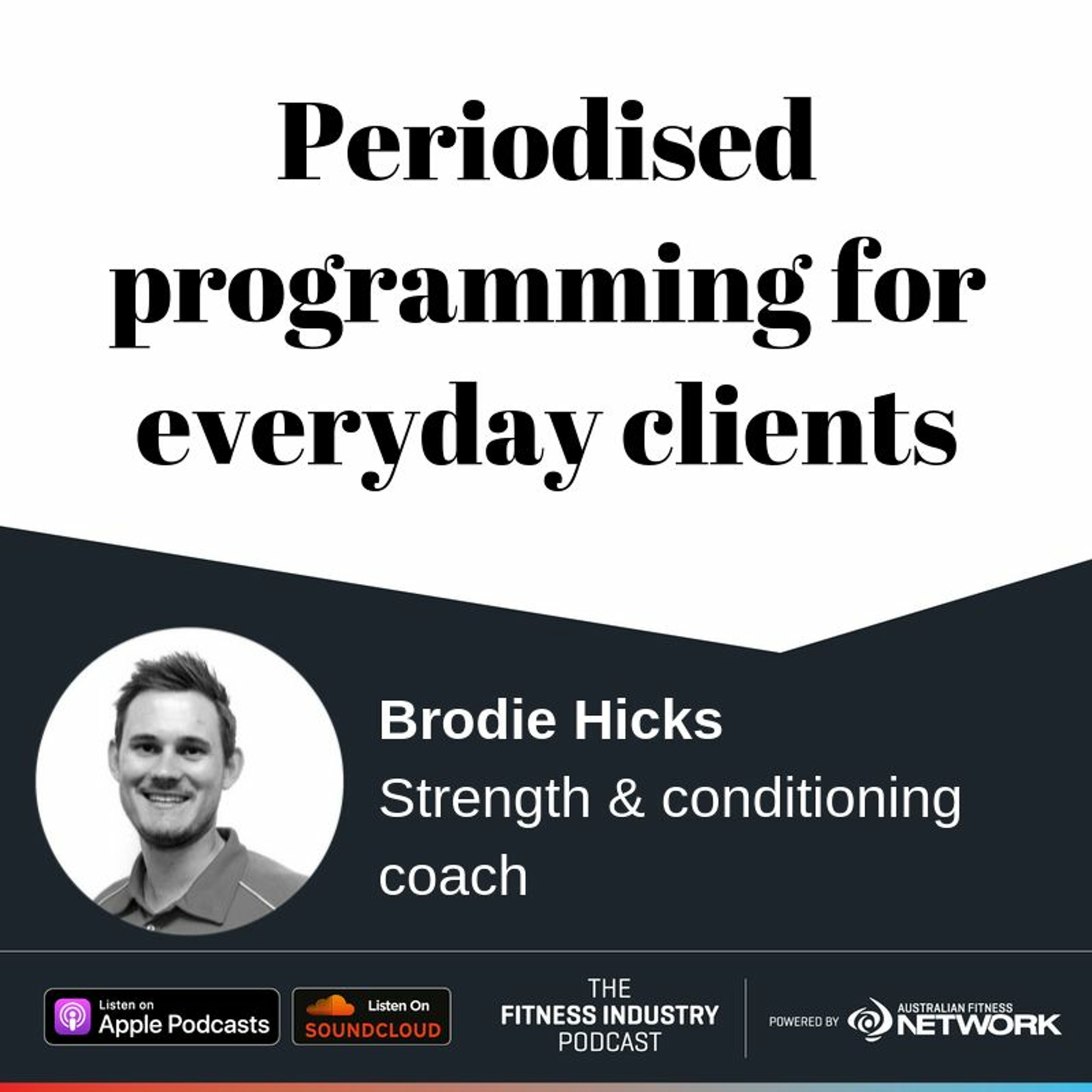 Periodised programming for everyday clients

Brodie Hicks
Strength & conditioning coach

Listen on Apple Podcasts

Listen On SOUNDCLOUD

THE FITNESS INDUSTRY PODCAST

POWERED BY AUSTRALIAN FITNESS NETWORK